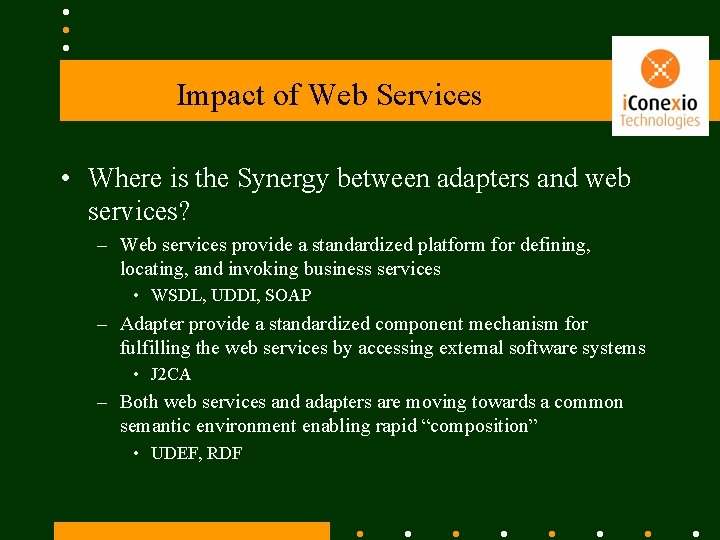 Impact of Web Services

iConexio Technologies

• Where is the Synergy between adapters and web services?
– Web services provide a standardized platform for defining, locating, and invoking business services
• WSDL, UDDI, SOAP
– Adapter provide a standardized component mechanism for fulfilling the web services by accessing external software systems
• J2CA
– Both web services and adapters are moving towards a common semantic environment enabling rapid “composition”
• UDEF, RDF